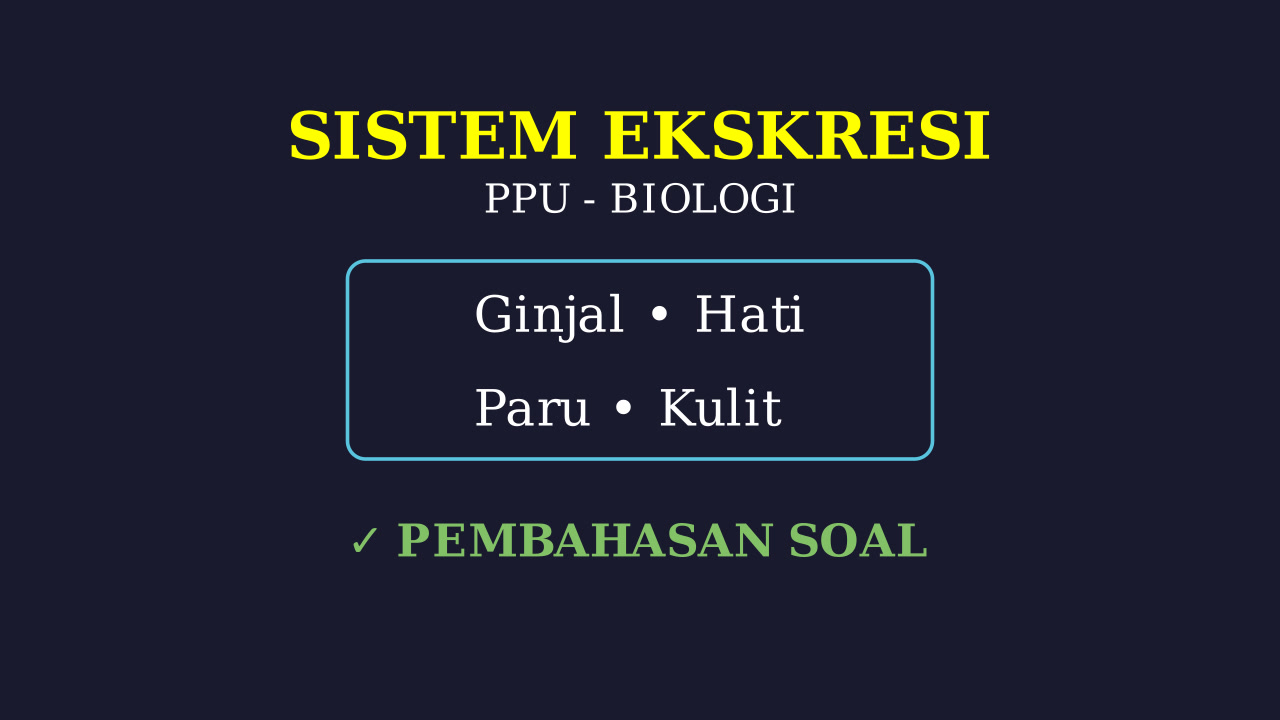 SISTEM EKSKRESI
PPU - BIOLOGI

Ginjal • Hati
Paru • Kulit

✓ PEMBAHASAN SOAL